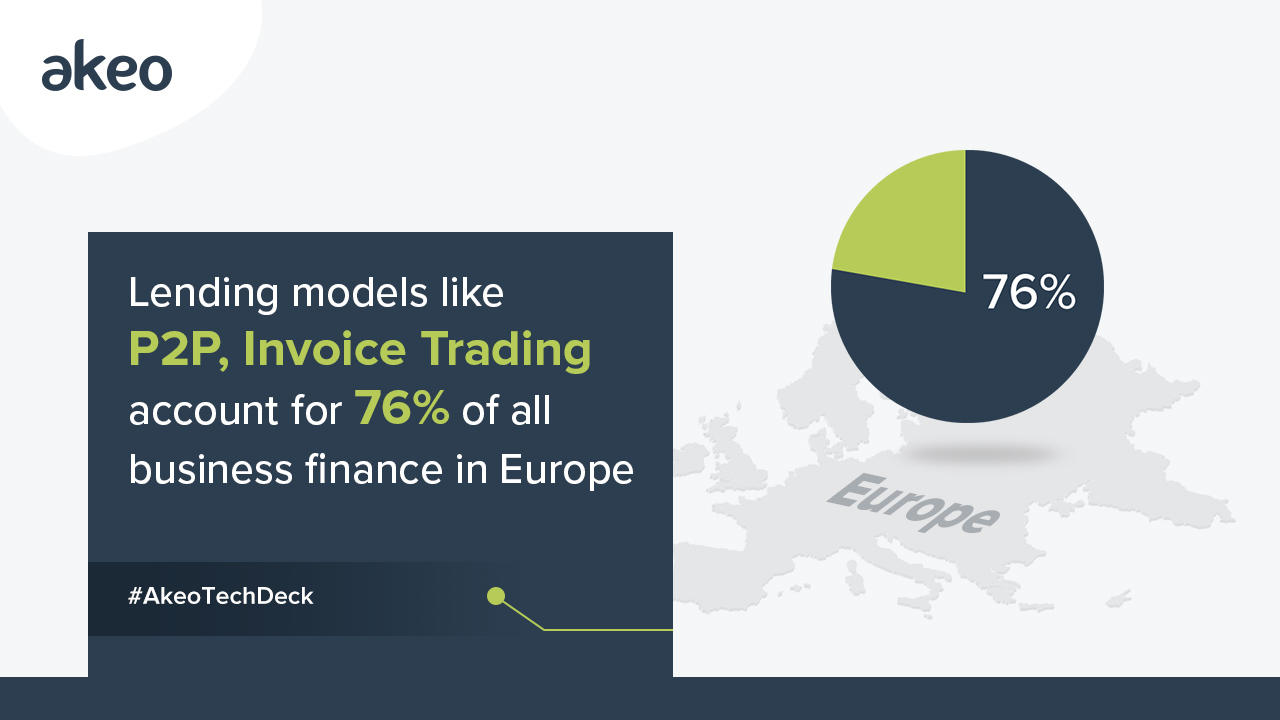 akeo

Lending models like P2P, Invoice Trading account for 76% of all business finance in Europe

#AkeoTechDeck

76%

Europe